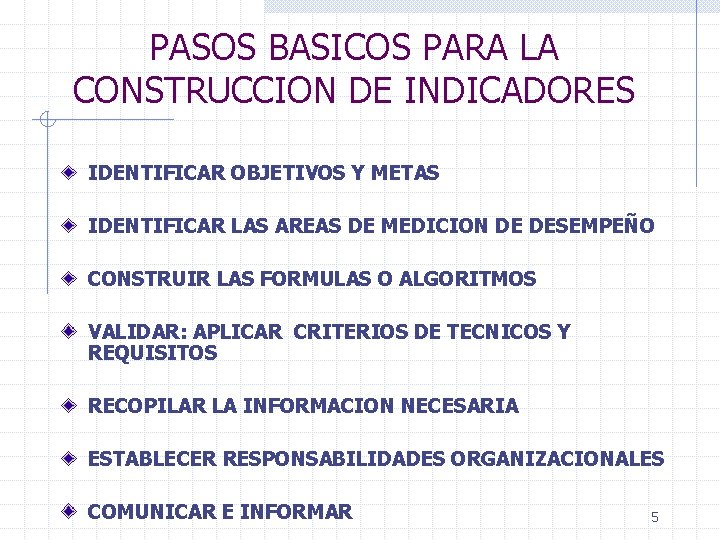 PASOS BASICOS PARA LA CONSTRUCCION DE INDICADORES

IDENTIFICAR OBJETIVOS Y METAS

IDENTIFICAR LAS AREAS DE MEDICION DE DESEMPEÑO

CONSTRUIR LAS FORMULAS O ALGORITMOS

VALIDAR: APLICAR CRITERIOS DE TECNICOS Y REQUISITOS

RECOPILAR LA INFORMACION NECESARIA

ESTABLECER RESPONSABILIDADES ORGANIZACIONALES

COMUNICAR E INFORMAR

5